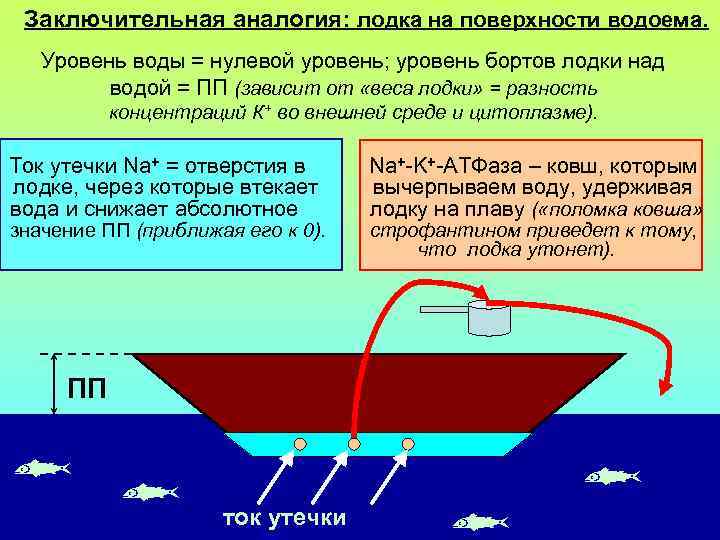 Заключительная аналогия: лодка на поверхности водоема.

Уровень воды = нулевой уровень; уровень бортов лодки над водой = ПП (зависит от «веса лодки» = разность концентраций $K^+$ во внешней среде и цитоплазме).

Ток утечки $Na^+$ = отверстия в лодке, через которые втекает вода и снижает абсолютное значение ПП (приближая его к 0).

$Na^+$-$K^+$-АТФаза – ковш, которым вычерпываем воду, удерживая лодку на плаву («поломка ковша» строфантином приведет к тому, что лодка утонет).

ПП

ток утечки